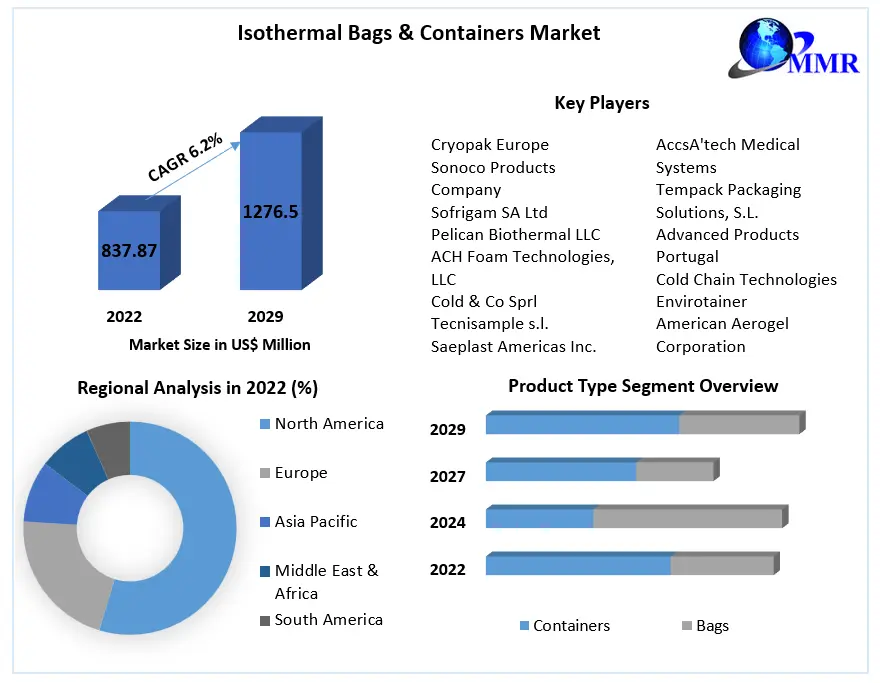 Isothermal Bags & Containers Market

MMR

CAGR 6.2%

837.87

1276.5

2022

2029

Market Size in US$ Million

Key Players

Cryopak Europe
Sonoco Products Company
Sofrigam SA Ltd
Pelican Biothermal LLC
ACH Foam Technologies, LLC
Cold & Co Sprl
Tecnisample s.l.
Saeplast Americas Inc.

AccsA'tech Medical Systems
Tempack Packaging Solutions, S.L.
Advanced Products Portugal
Cold Chain Technologies
Envirotainer
American Aerogel Corporation

Regional Analysis in 2022 (%)

North America
Europe
Asia Pacific
Middle East & Africa
South America

Product Type Segment Overview

2029
2027
2024
2022

Containers
Bags